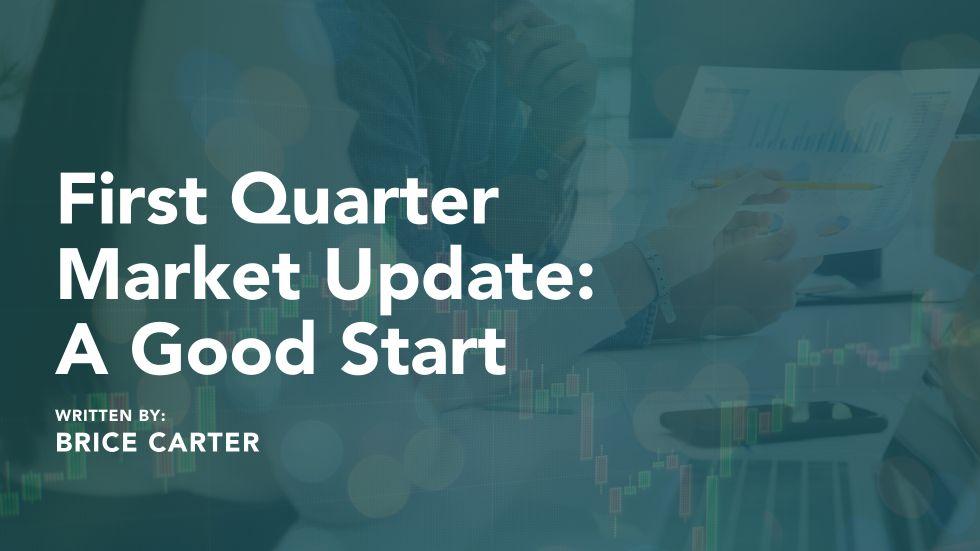 First Quarter Market Update: A Good Start

WRITTEN BY:
BRICE CARTER